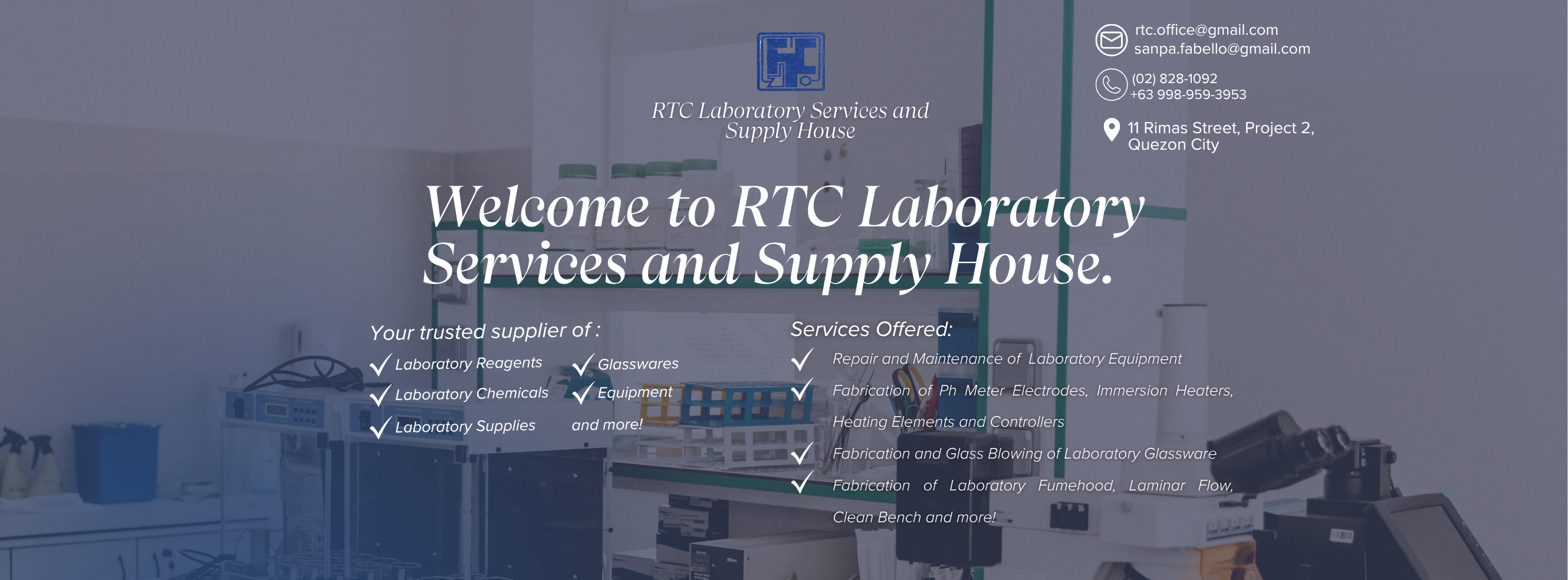 RTC Laboratory Services and Supply House

rtc.office@gmail.com
sanpa.fabello@gmail.com

(02) 828-1092
+63 998-959-3953

11 Rimas Street, Project 2, Quezon City

Welcome to RTC Laboratory Services and Supply House.

Your trusted supplier of :
✓ Laboratory Reagents
✓ Laboratory Chemicals
✓ Laboratory Supplies
✓ Glasswares
✓ Equipment
and more!

Services Offered:
✓ Repair and Maintenance of Laboratory Equipment
✓ Fabrication of Ph Meter Electrodes, Immersion Heaters, Heating Elements and Controllers
✓ Fabrication and Glass Blowing of Laboratory Glassware
✓ Fabrication of Laboratory Fumehood, Laminar Flow, Clean Bench and more!